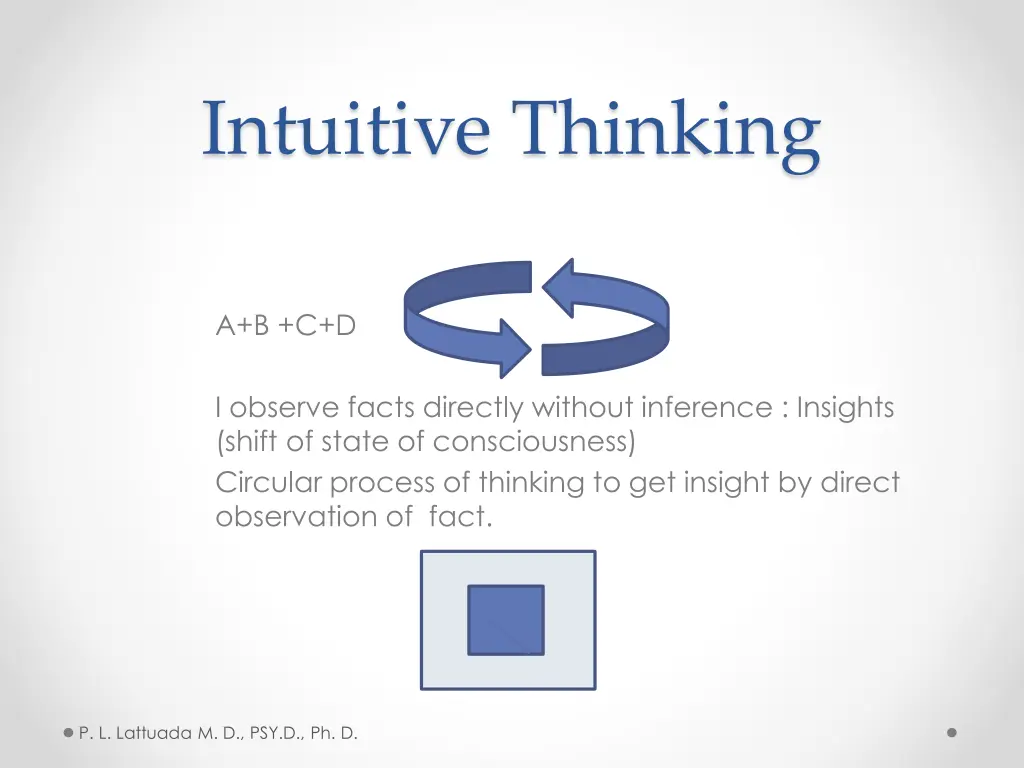 Intuitive Thinking

A+B +C+D

I observe facts directly without inference : Insights (shift of state of consciousness)
Circular process of thinking to get insight by direct observation of fact.

P. L. Lattuada M. D., PSY.D., Ph. D.